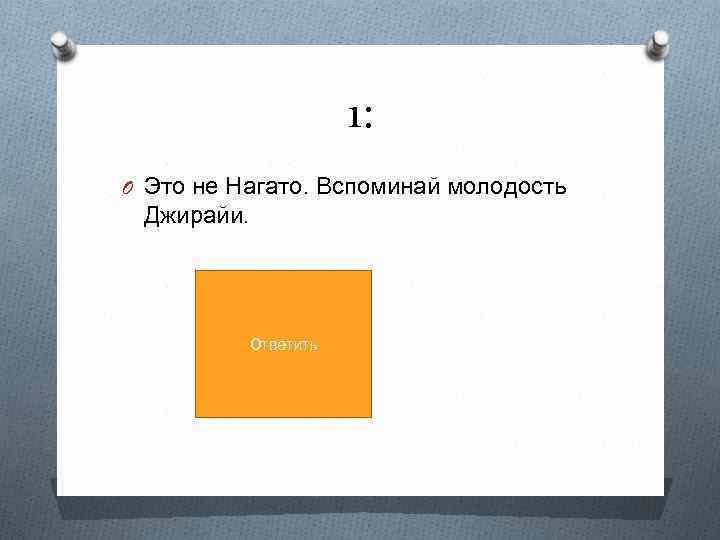 1:

Это не Нагато. Вспоминай молодость Джирайи.

Ответить